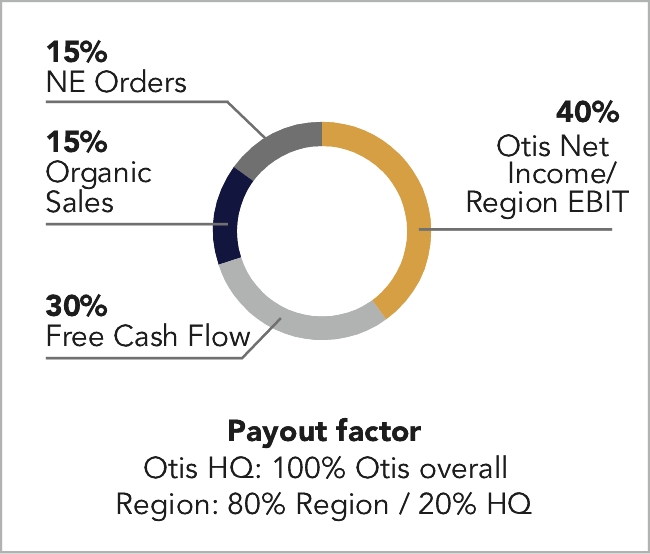 15%
NE Orders

15%
Organic Sales

30%
Free Cash Flow

40%
Otis Net Income/ Region EBIT

Payout factor
Otis HQ: 100% Otis overall
Region: 80% Region / 20% HQ